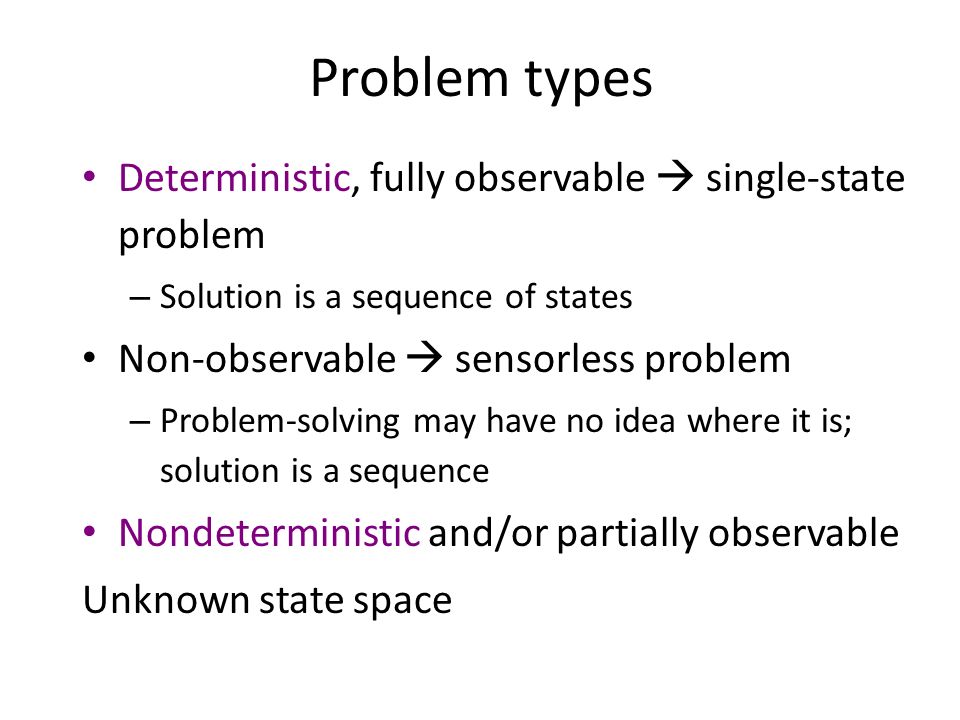 Problem types

• Deterministic, fully observable → single-state problem

– Solution is a sequence of states

• Non-observable → sensorless problem

– Problem-solving may have no idea where it is; solution is a sequence

• Nondeterministic and/or partially observable

Unknown state space